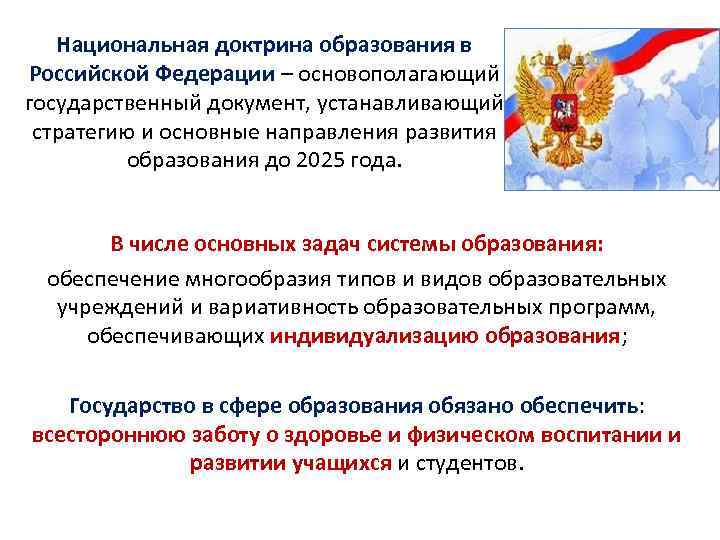 Национальная доктрина образования в Российской Федерации – основополагающий государственный документ, устанавливающий стратегию и основные направления развития образования до 2025 года.

В числе основных задач системы образования:
обеспечение многообразия типов и видов образовательных учреждений и вариативность образовательных программ, обеспечивающих индивидуализацию образования;

Государство в сфере образования обязано обеспечить: всестороннюю заботу о здоровье и физическом воспитании и развитии учащихся и студентов.